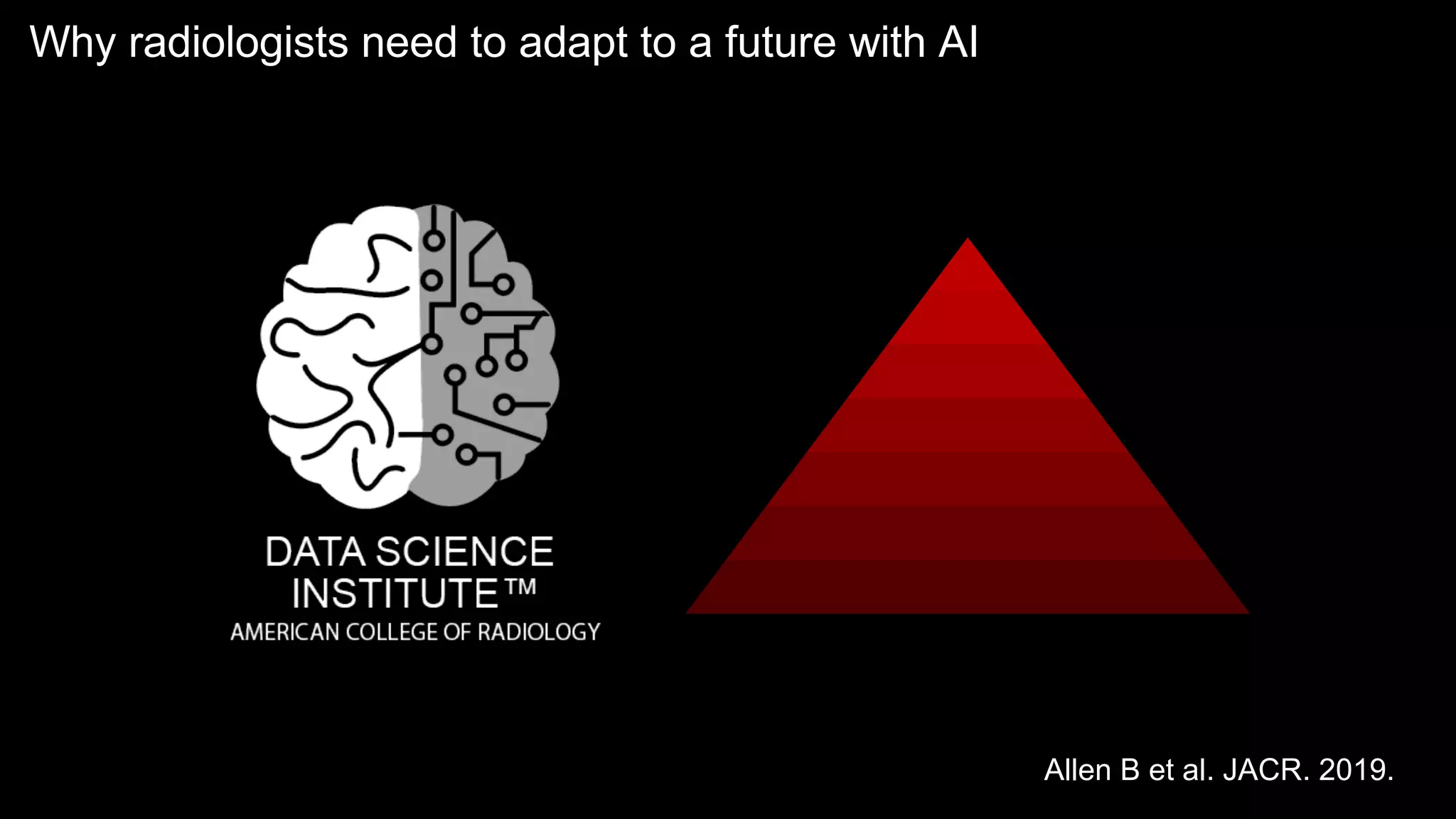 Why radiologists need to adapt to a future with AI

DATA SCIENCE INSTITUTE™
AMERICAN COLLEGE OF RADIOLOGY

Allen B et al. JACR. 2019.